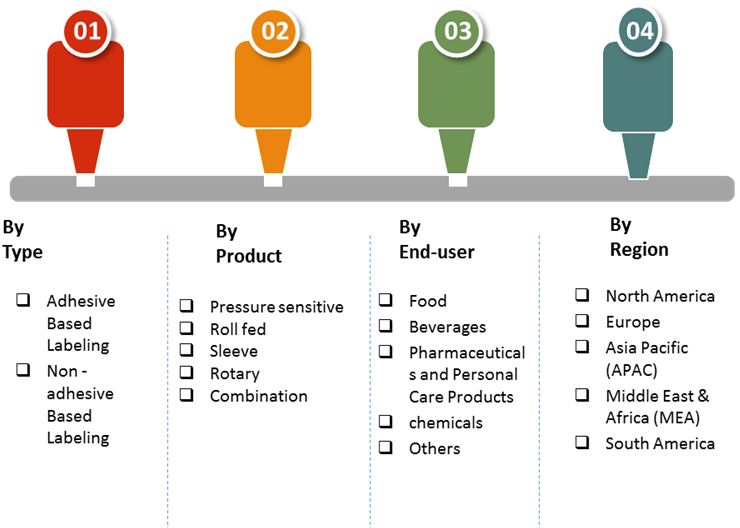 01

02

03

04

By Type

❑ Adhesive Based Labeling
❑ Non - adhesive Based Labeling

By Product

❑ Pressure sensitive
❑ Roll fed
❑ Sleeve
❑ Rotary
❑ Combination

By End-user

❑ Food
❑ Beverages
❑ Pharmaceuticals and Personal Care Products
❑ chemicals
❑ Others

By Region

❑ North America
❑ Europe
❑ Asia Pacific (APAC)
❑ Middle East & Africa (MEA)
❑ South America